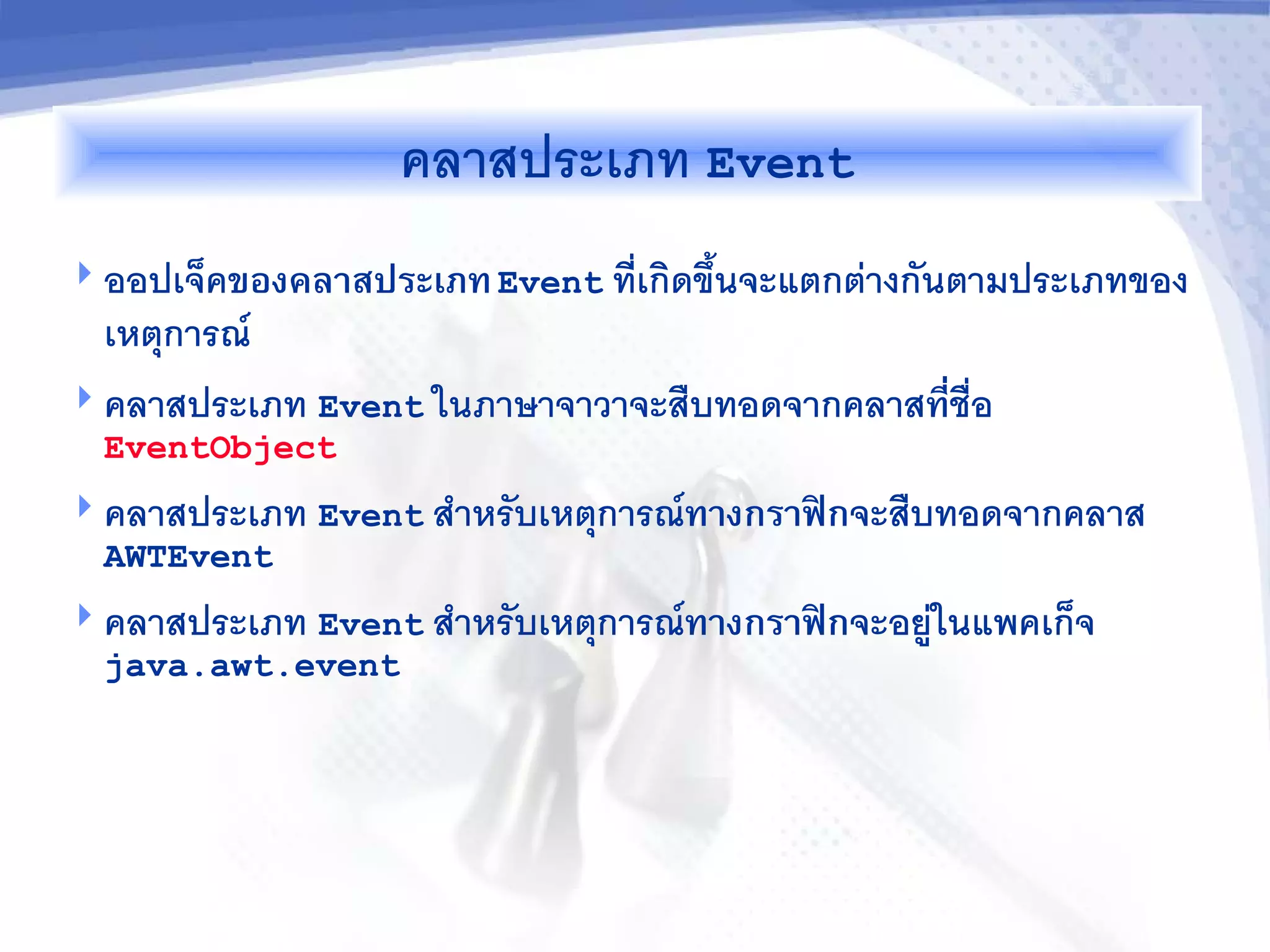 คลาสประเภท Event

ออปเจ็คของคลาสประเภท Event ที่เกิดขึ้นจะแตกต่างกันตามประเภทของเหตุการณ์

คลาสประเภท Event ในภาษาจาวาจะสืบทอดจากคลาสที่ชื่อ EventObject

คลาสประเภท Event สำหรับเหตุการณ์ทางกราฟิกจะสืบทอดจากคลาส AWTEvent

คลาสประเภท Event สำหรับเหตุการณ์ทางกราฟิกจะอยู่ในแพคเก็จ java.awt.event